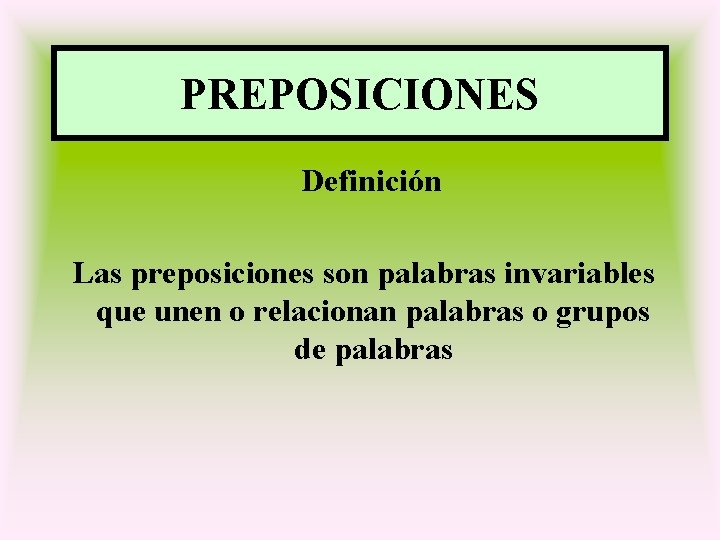 PREPOSICIONES

Definición

Las preposiciones son palabras invariables que unen o relacionan palabras o grupos de palabras